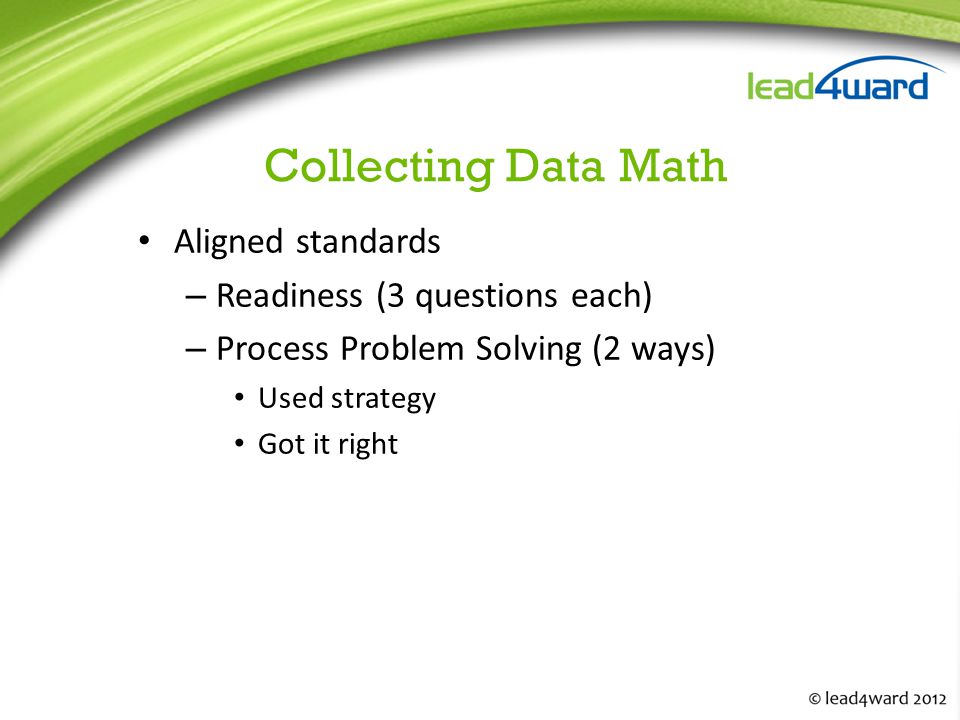 lead4ward

Collecting Data Math

• Aligned standards
– Readiness (3 questions each)
– Process Problem Solving (2 ways)
• Used strategy
• Got it right

© lead4ward 2012